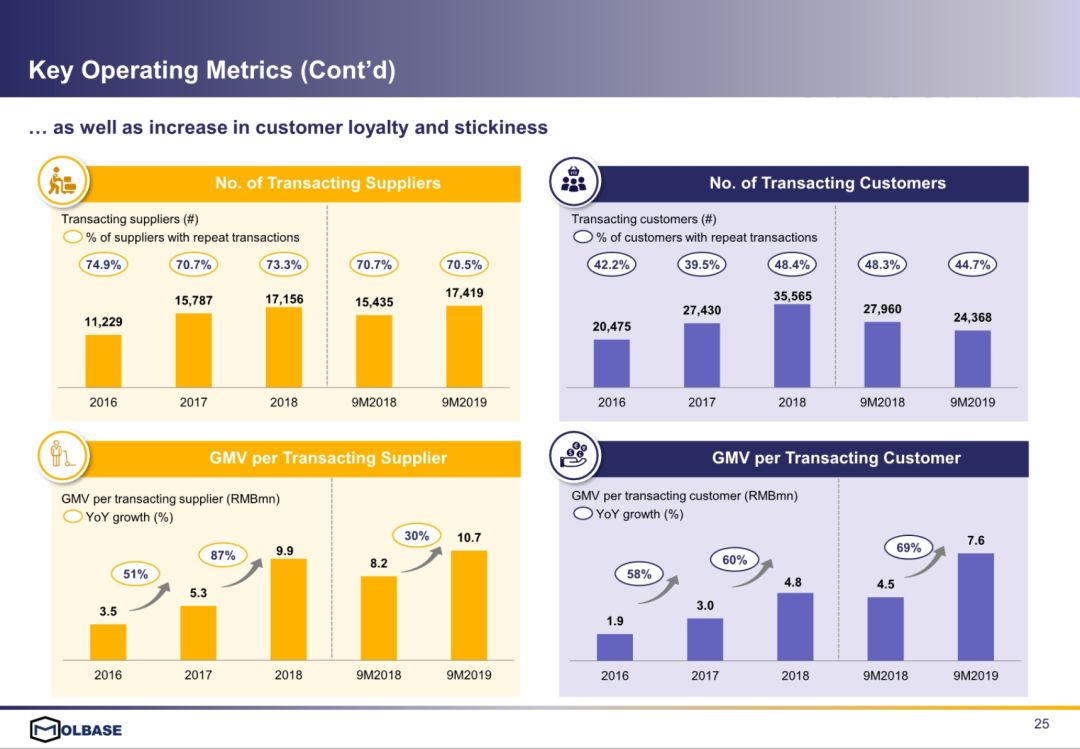 Key Operating Metrics (Cont'd)

… as well as increase in customer loyalty and stickiness

No. of Transacting Suppliers

Transacting suppliers (#)
% of suppliers with repeat transactions

74.9% 70.7% 73.3% 70.7% 70.5%

11,229 15,787 17,156 15,435 17,419

2016 2017 2018 9M2018 9M2019

No. of Transacting Customers

Transacting customers (#)
% of customers with repeat transactions

42.2% 39.5% 48.4% 48.3% 44.7%

20,475 27,430 35,565 27,960 24,368

2016 2017 2018 9M2018 9M2019

GMV per Transacting Supplier

GMV per transacting supplier (RMBmn)
YoY growth (%)

51% 87% 30%

3.5 5.3 9.9 8.2 10.7

2016 2017 2018 9M2018 9M2019

GMV per Transacting Customer

GMV per transacting customer (RMBmn)
YoY growth (%)

58% 60% 69%

1.9 3.0 4.8 4.5 7.6

2016 2017 2018 9M2018 9M2019

MOLBASE

25